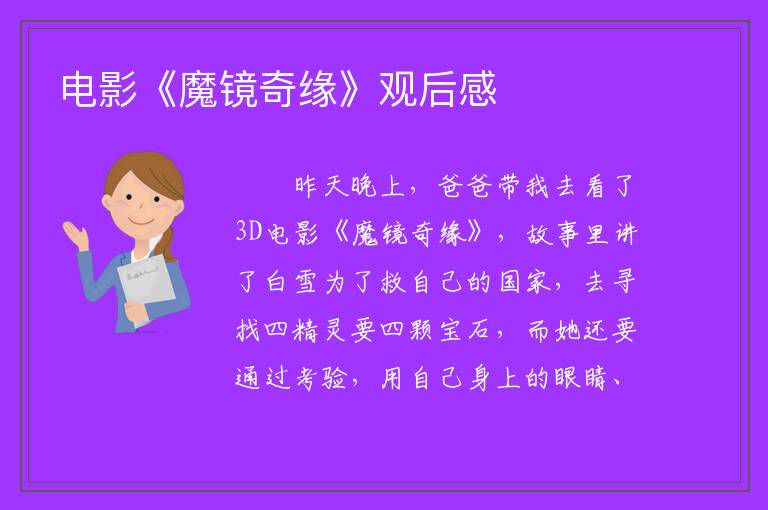 电影《魔镜奇缘》观后感

昨天晚上，爸爸带我去看了3D电影《魔镜奇缘》，故事里讲了白雪为了救自己的国家，去寻找四精灵要四颗宝石，而她还要通过考验，用自己身上的眼睛、